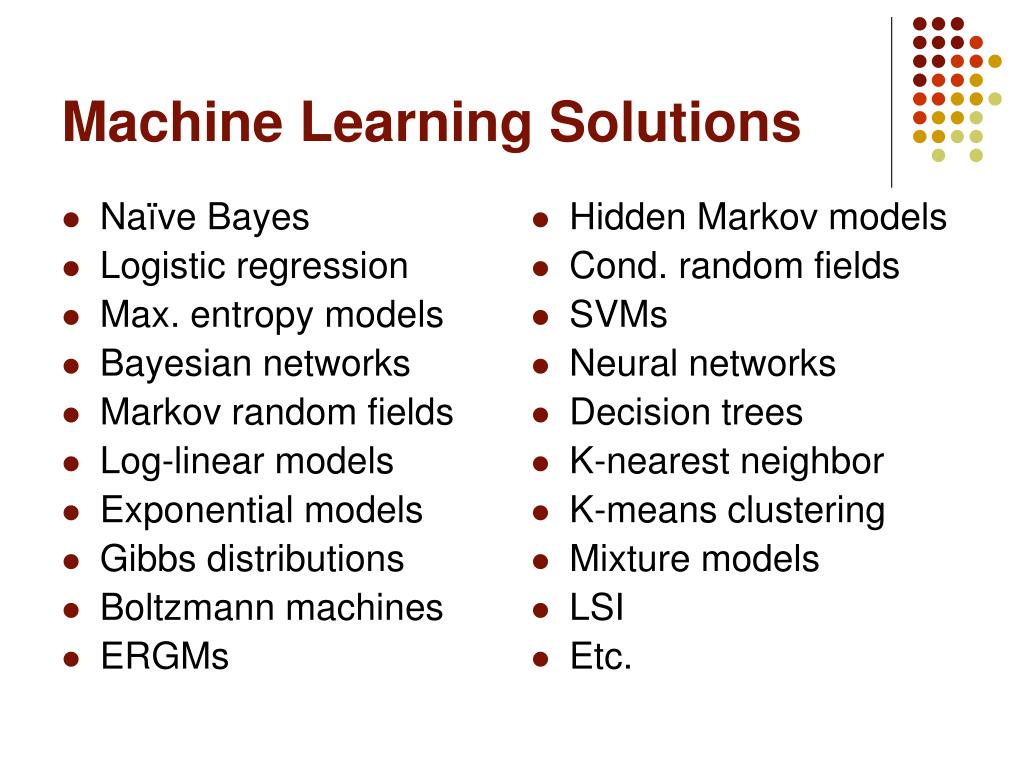 Machine Learning Solutions

- Naïve Bayes
- Logistic regression
- Max. entropy models
- Bayesian networks
- Markov random fields
- Log-linear models
- Exponential models
- Gibbs distributions
- Boltzmann machines
- ERGMs

- Hidden Markov models
- Cond. random fields
- SVMs
- Neural networks
- Decision trees
- K-nearest neighbor
- K-means clustering
- Mixture models
- LSI
- Etc.